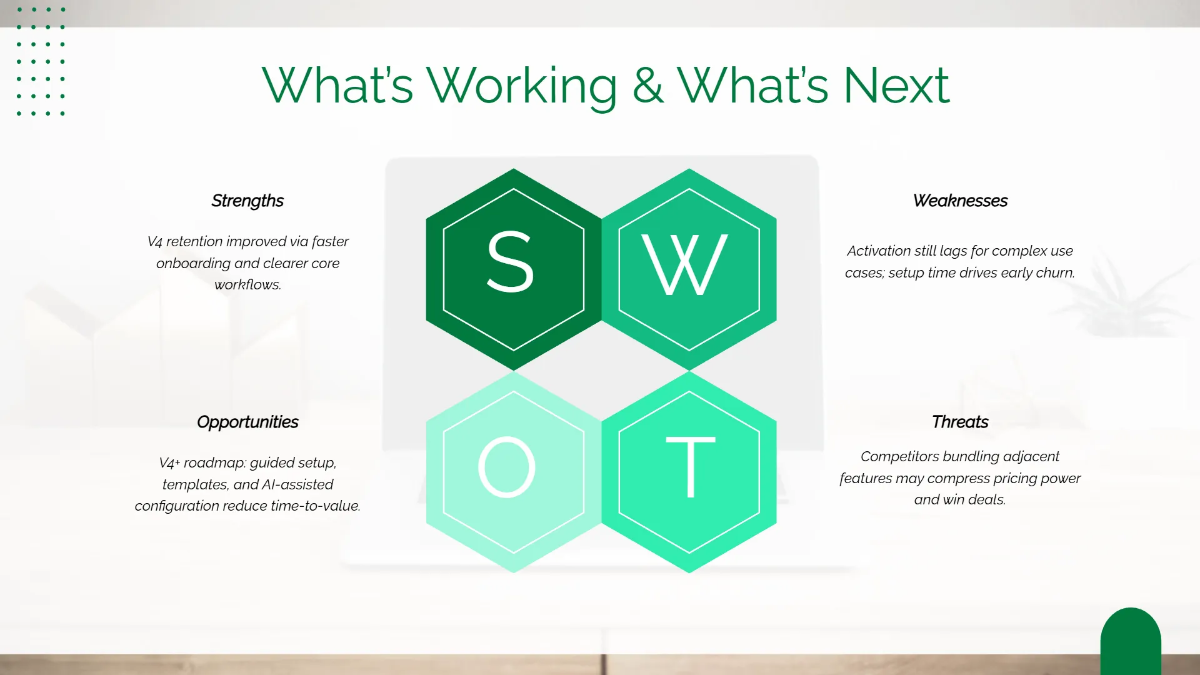 What's Working & What's Next

Strengths

V4 retention improved via faster onboarding and clearer core workflows.

S

W

Weaknesses

Activation still lags for complex use cases; setup time drives early churn.

Opportunities

V4+ roadmap: guided setup, templates, and AI-assisted configuration reduce time-to-value.

O

T

Threats

Competitors bundling adjacent features may compress pricing power and win deals.